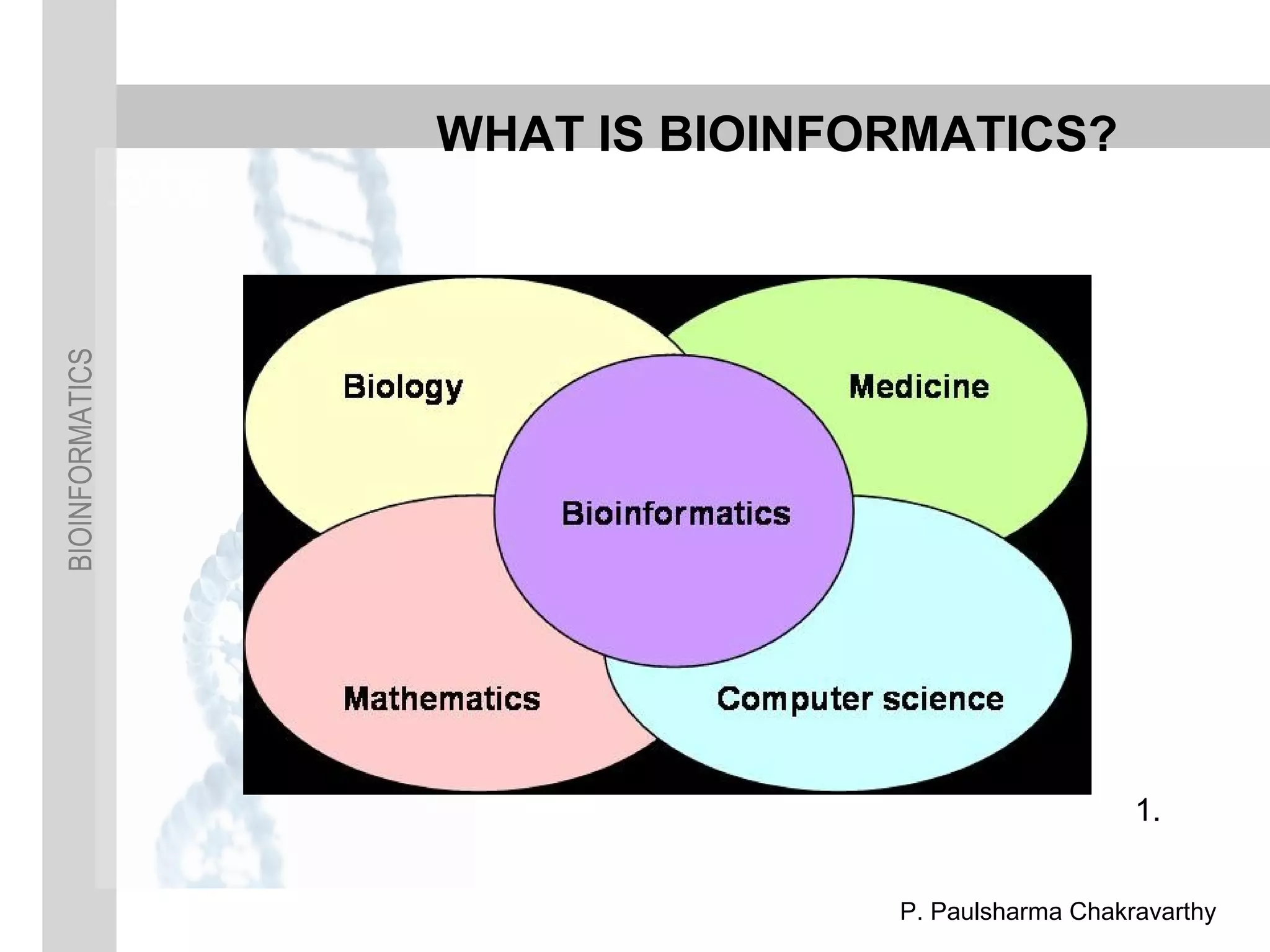 BIOINFORMATICS

WHAT IS BIOINFORMATICS?

Biology

Medicine

Bioinformatics

Mathematics

Computer science

1.

P. Paulsharma Chakravarthy